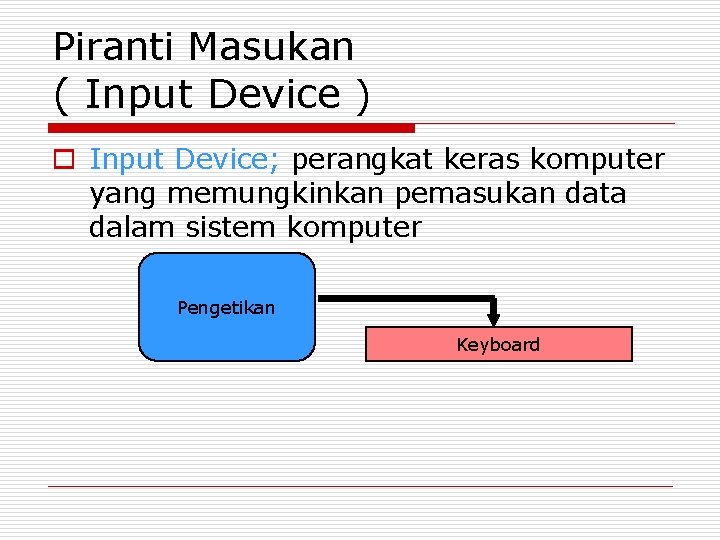 Piranti Masukan
( Input Device )

Input Device; perangkat keras komputer yang memungkinkan pemasukan data dalam sistem komputer

Pengetikan

Keyboard